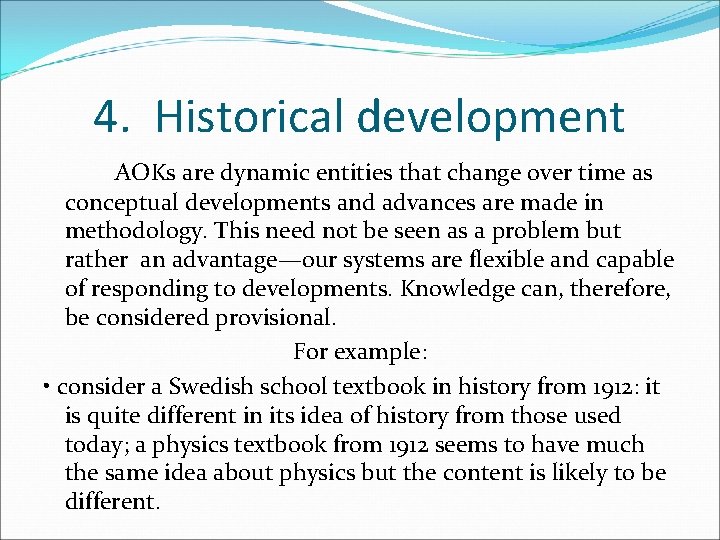 4. Historical development

AOKs are dynamic entities that change over time as conceptual developments and advances are made in methodology. This need not be seen as a problem but rather an advantage—our systems are flexible and capable of responding to developments. Knowledge can, therefore, be considered provisional.

For example:

• consider a Swedish school textbook in history from 1912: it is quite different in its idea of history from those used today; a physics textbook from 1912 seems to have much the same idea about physics but the content is likely to be different.